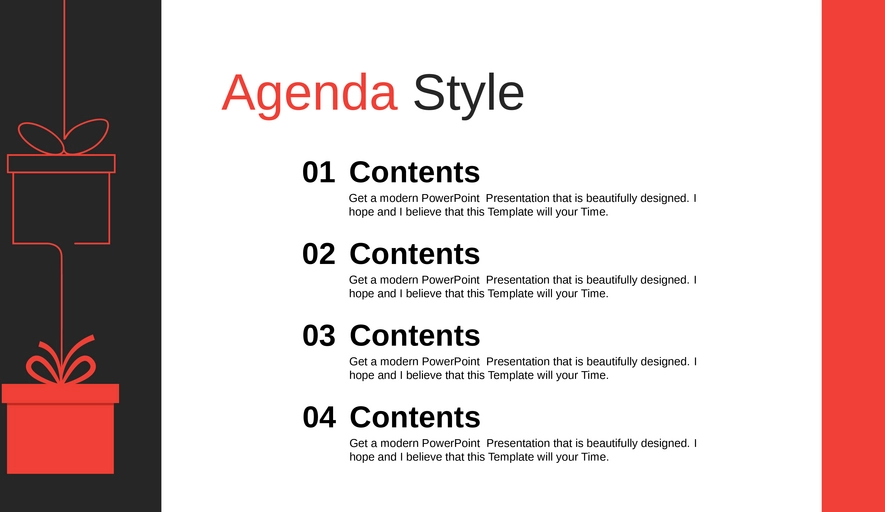 Agenda Style

01 Contents
Get a modern PowerPoint Presentation that is beautifully designed. I hope and I believe that this Template will your Time.

02 Contents
Get a modern PowerPoint Presentation that is beautifully designed. I hope and I believe that this Template will your Time.

03 Contents
Get a modern PowerPoint Presentation that is beautifully designed. I hope and I believe that this Template will your Time.

04 Contents
Get a modern PowerPoint Presentation that is beautifully designed. I hope and I believe that this Template will your Time.